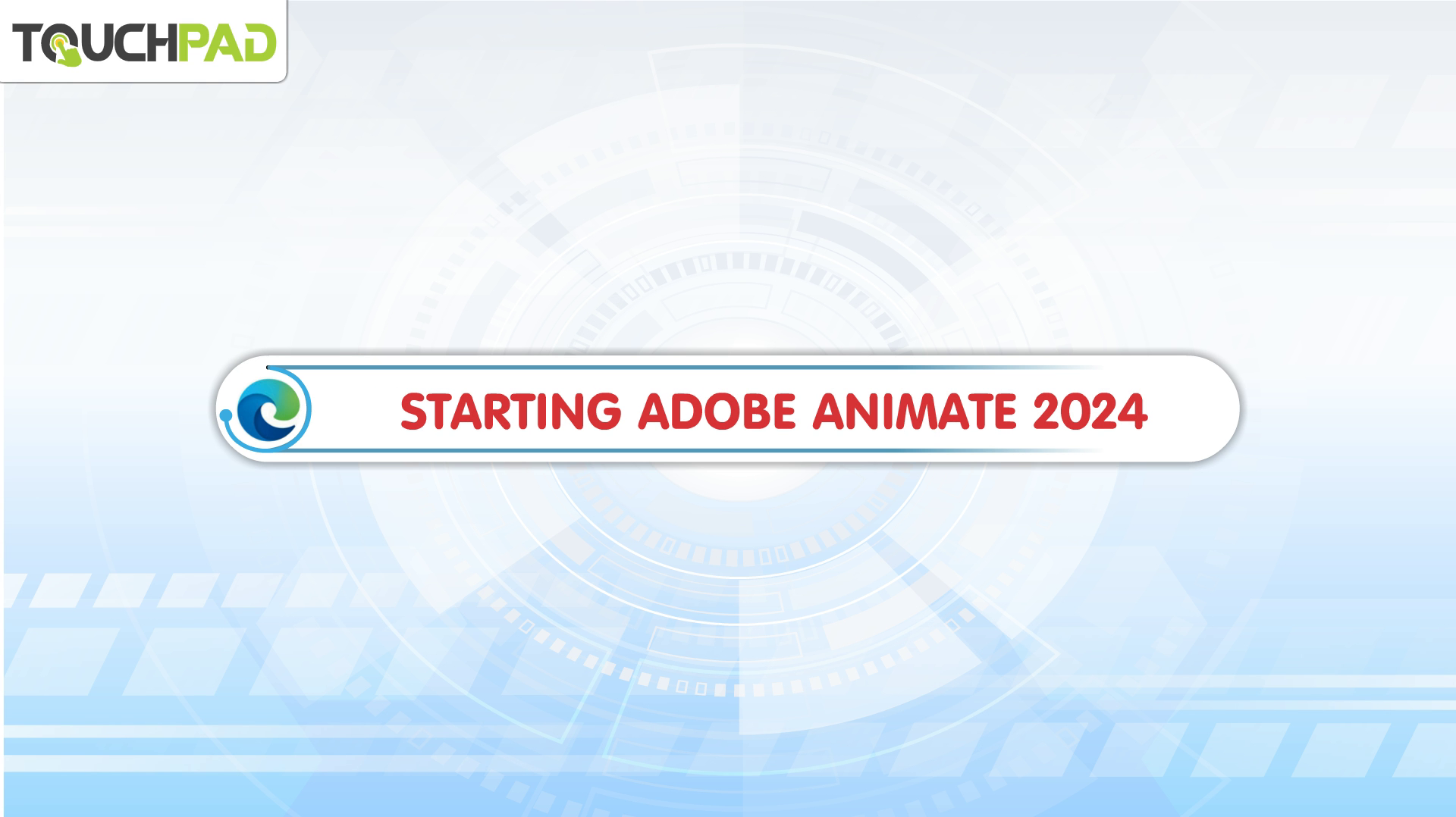 TOUCHPAD

STARTING ADOBE ANIMATE 2024